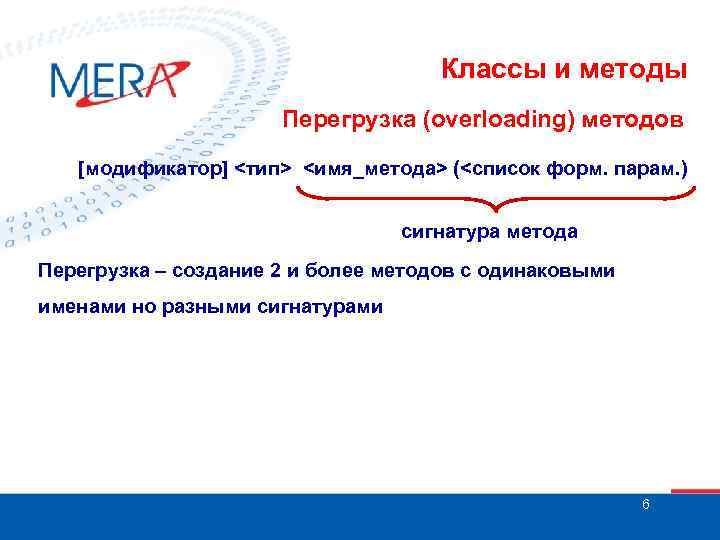 MERA

Классы и методы

Перегрузка (overloading) методов

[модификатор] <тип> <имя_метода> (<список форм. парам.)

сигнатура метода

Перегрузка – создание 2 и более методов с одинаковыми именами но разными сигнатурами

6